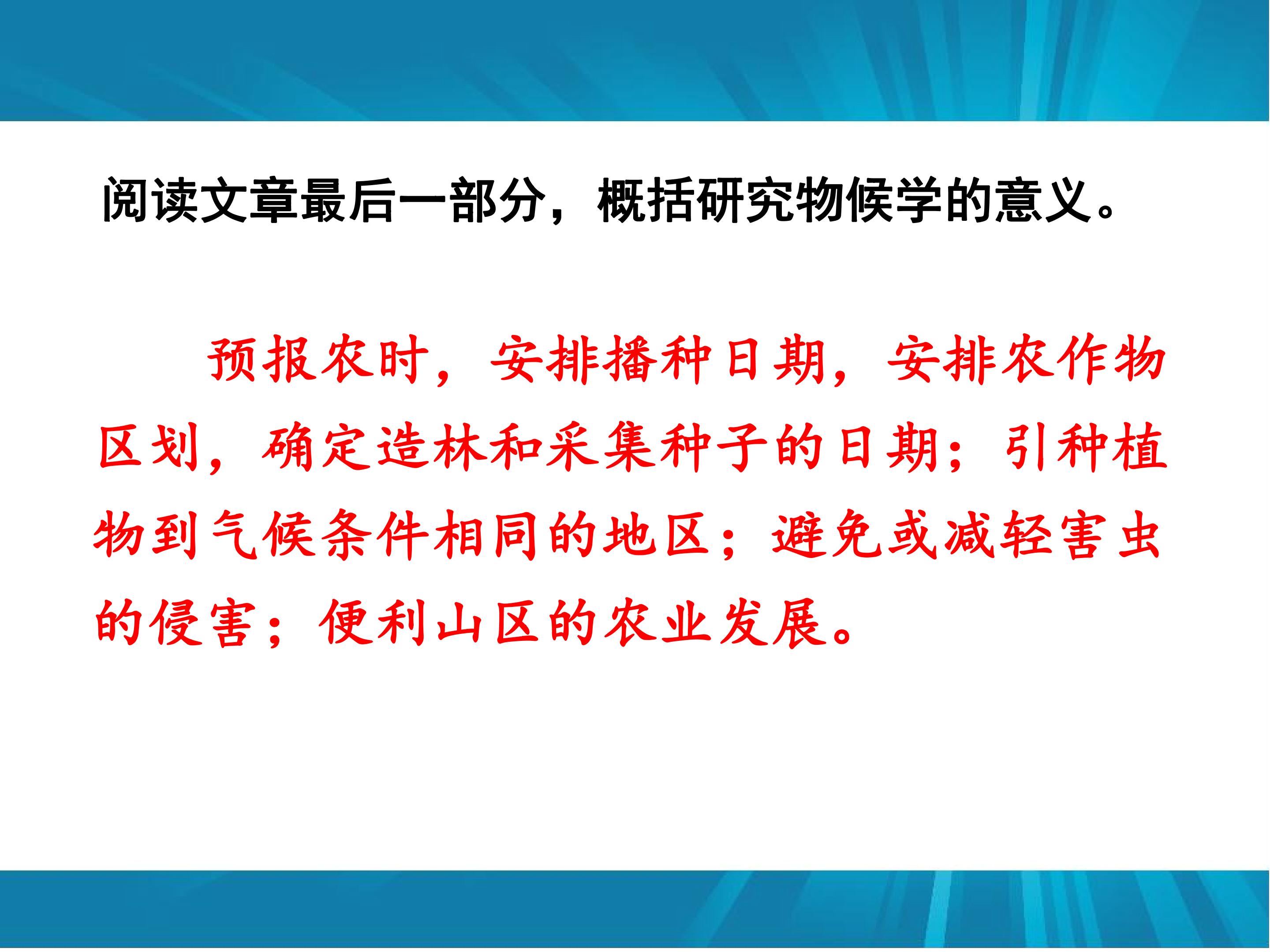 阅读文章最后一部分，概括研究物候学的意义。

预报农时，安排播种日期，安排农作物区划，确定造林和采集种子的日期；引种植物到气候条件相同的地区；避免或减轻害虫的侵害；便利山区的农业发展。